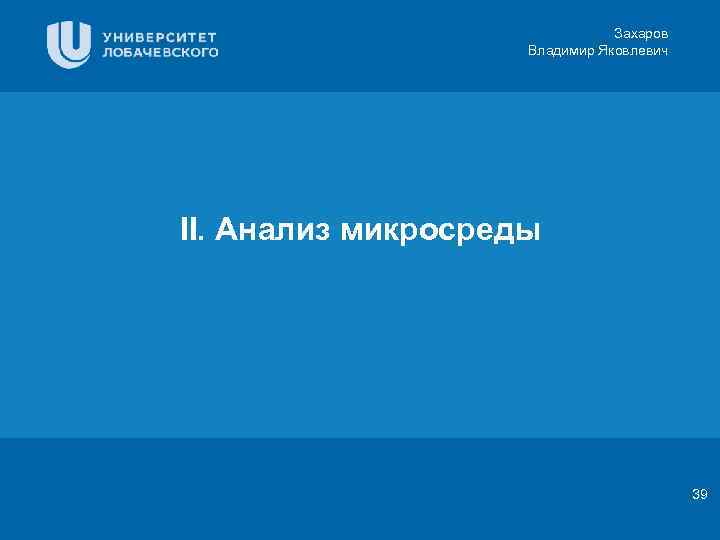 УНИВЕРСИТЕТ
ЛОБАЧЕВСКОГО

Захаров
Владимир Яковлевич

II. Анализ микросреды

39